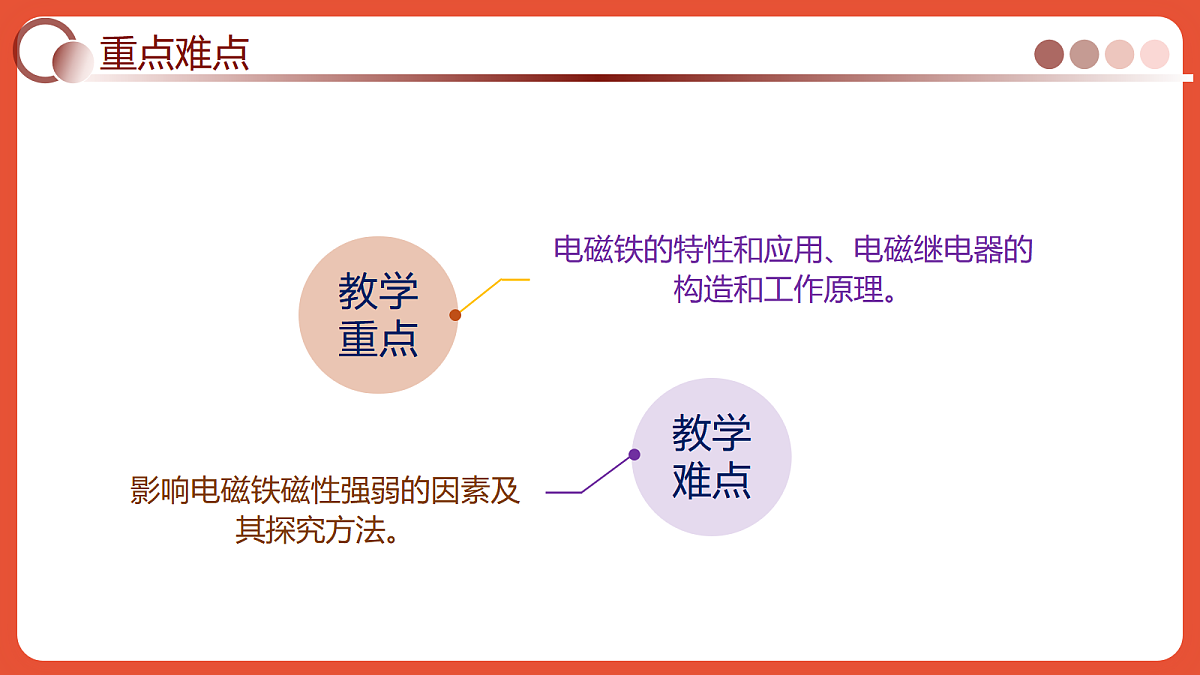 重点难点

教学重点

电磁铁的特性和应用、电磁继电器的构造和工作原理。

教学难点

影响电磁铁磁性强弱的因素及其探究方法。